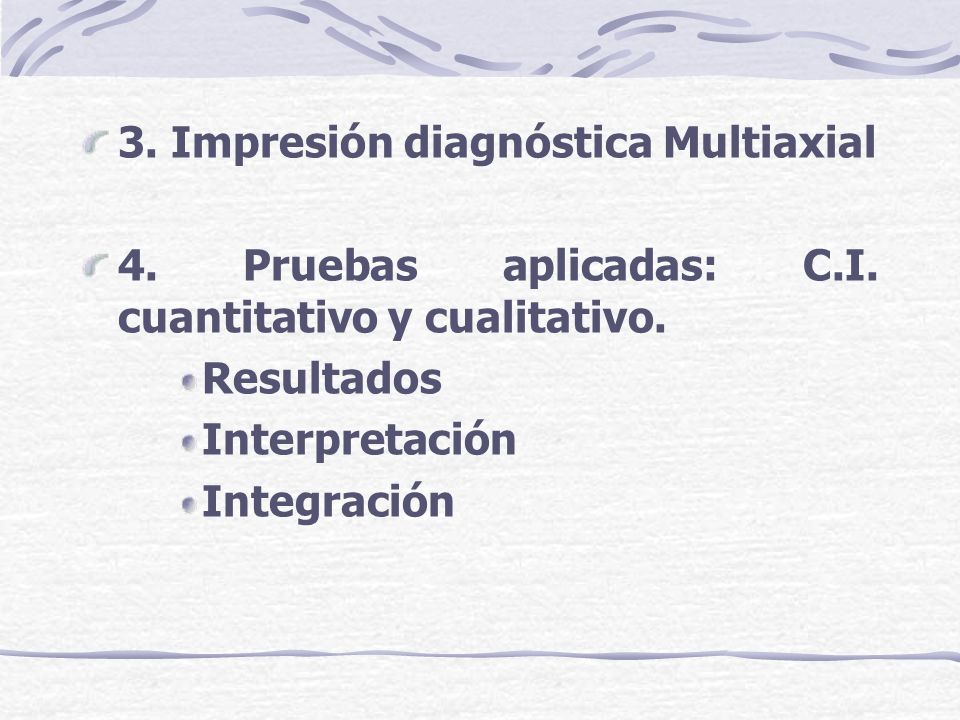 3. Impresión diagnóstica Multiaxial

4. Pruebas aplicadas: C.I. cuantitativo y cualitativo.

Resultados
Interpretación
Integración